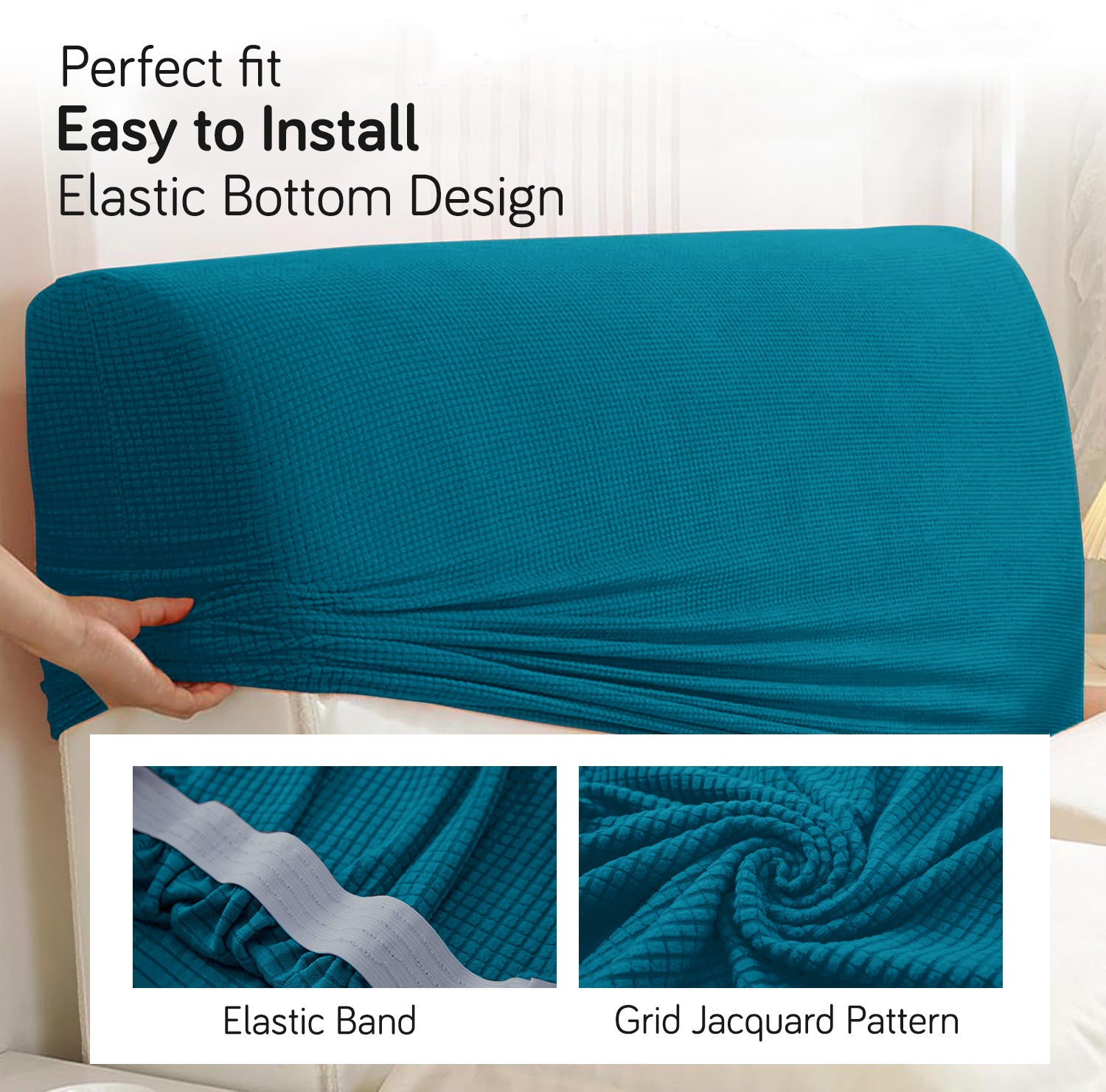 Perfect fit
Easy to Install
Elastic Bottom Design

Elastic Band

Grid Jacquard Pattern